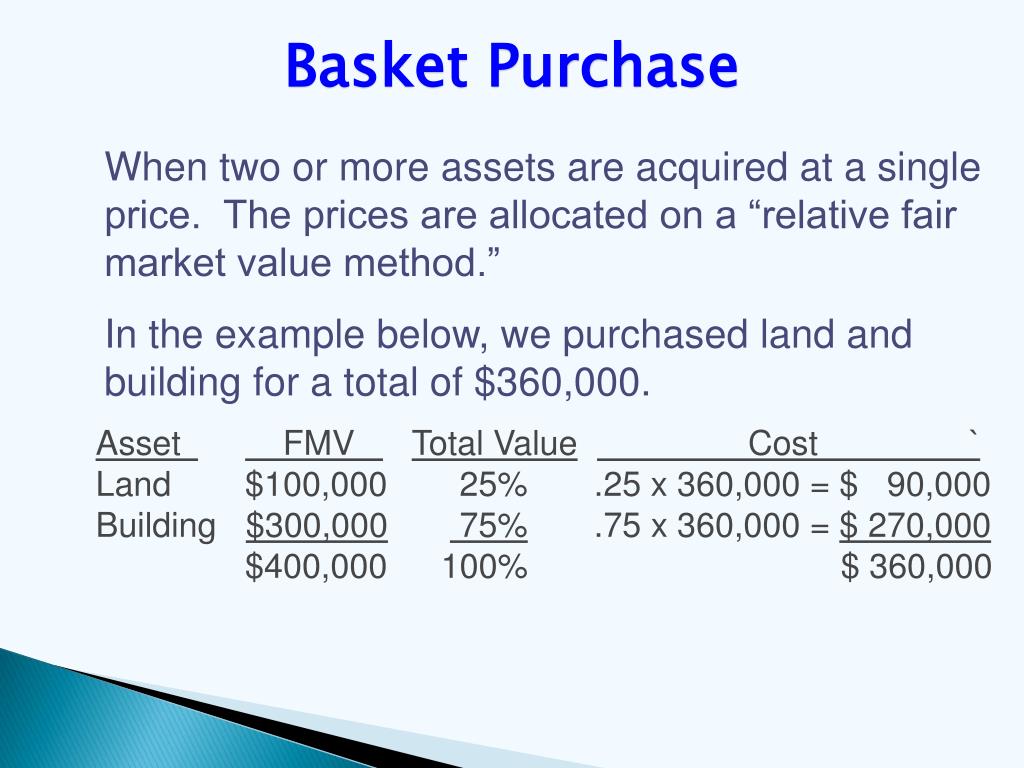 Basket Purchase

When two or more assets are acquired at a single price. The prices are allocated on a “relative fair market value method.”

In the example below, we purchased land and building for a total of $360,000.

| Asset | FMV | Total Value | Cost ` |
|---|---|---|---|
| Land | $100,000 | 25% | .25 x 360,000 = $ 90,000 |
| Building | $300,000 | 75% | .75 x 360,000 = $ 270,000 |
| | $400,000 | 100% | $ 360,000 |